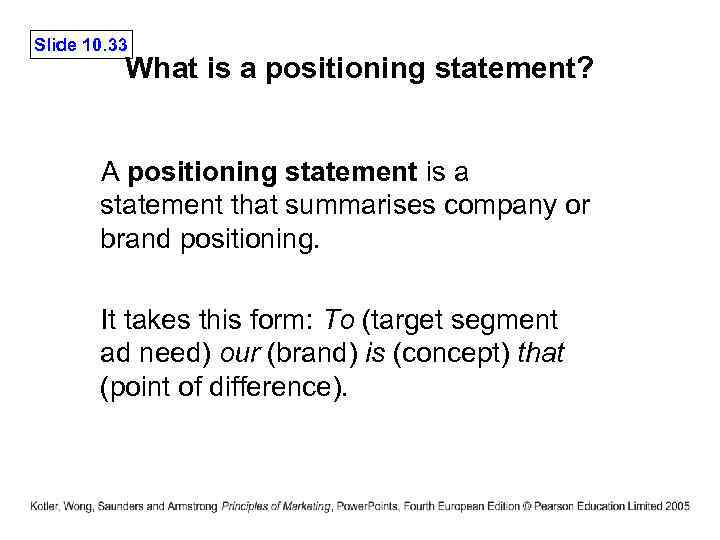 Slide 10.33

What is a positioning statement?

A positioning statement is a statement that summarises company or brand positioning.

It takes this form: To (target segment ad need) our (brand) is (concept) that (point of difference).

Kotler, Wong, Saunders and Armstrong Principles of Marketing, PowerPoints, Fourth European Edition © Pearson Education Limited 2005